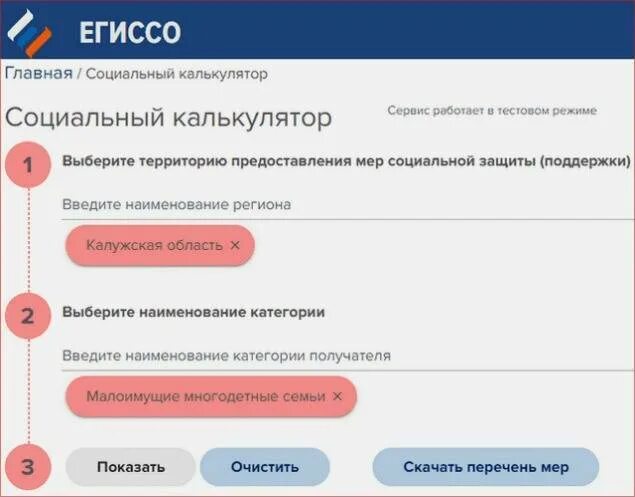 ЕГИССО

Главная / Социальный калькулятор

Социальный калькулятор

Сервис работает в тестовом режиме

1 Выберите территорию предоставления мер социальной защиты (поддержки)

Введите наименование региона

Калужская область ×

2 Выберите наименование категории

Введите наименование категории получателя

Малоимущие многодетные семьи ×

3 Показать Очистить Скачать перечень мер